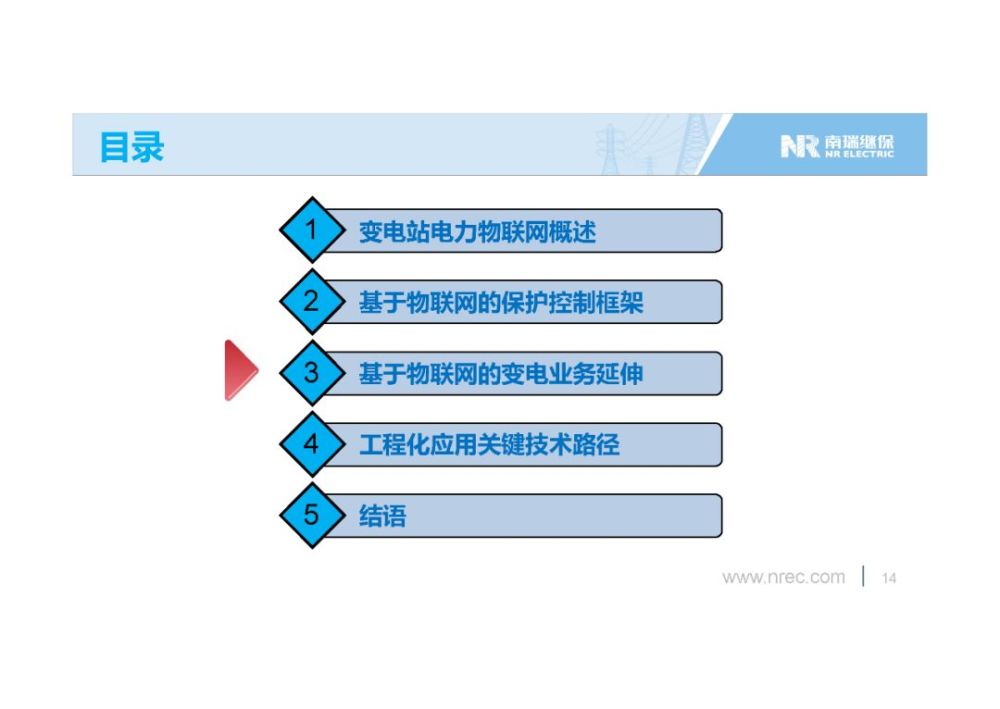 目录

NR 南瑞继保
NR ELECTRIC

1 变电站电力物联网概述

2 基于物联网的保护控制框架

3 基于物联网的变电业务延伸

4 工程化应用关键技术路径

5 结语

www.nrec.com | 14